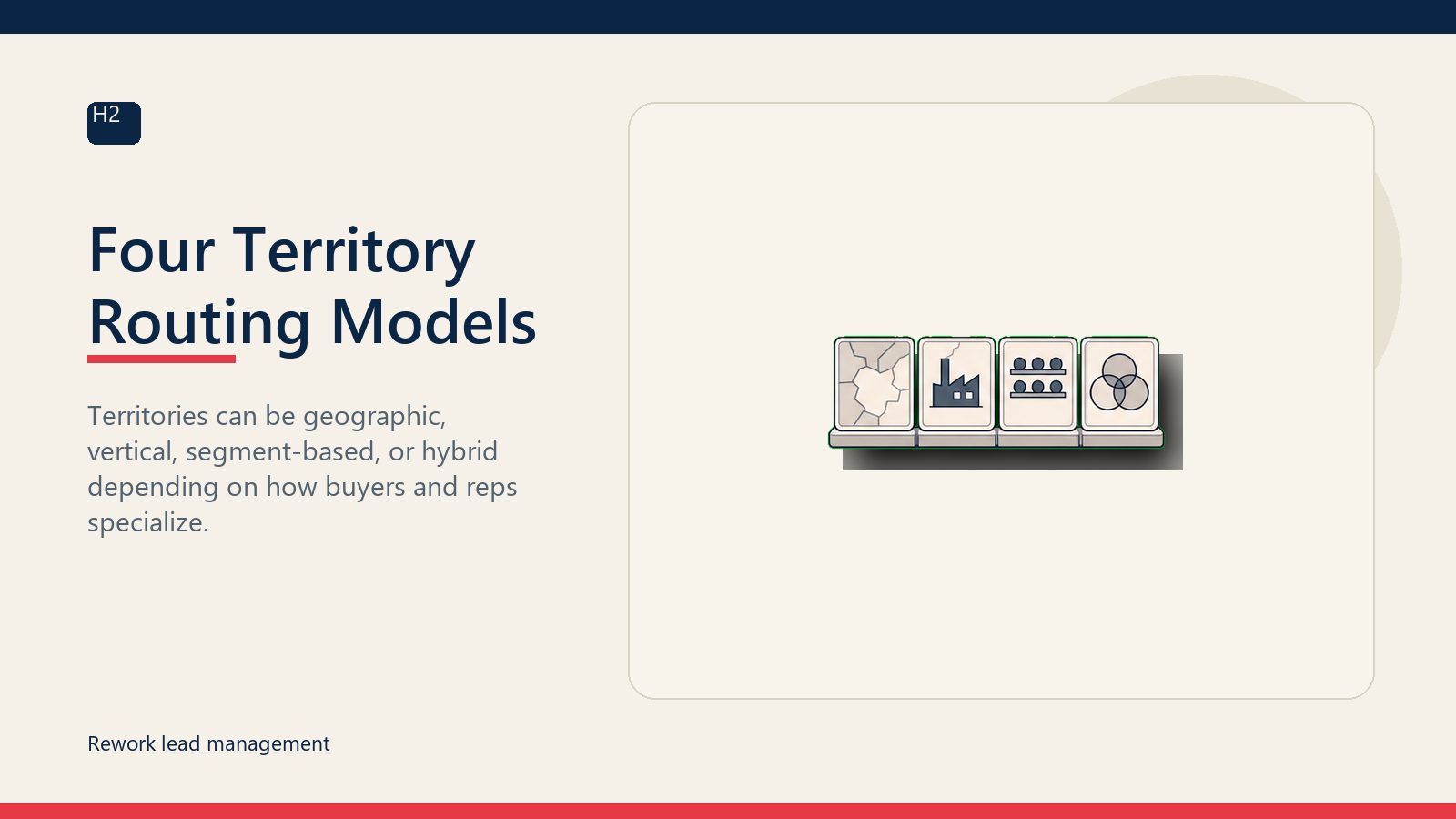 H2

Four Territory Routing Models

Territories can be geographic, vertical, segment-based, or hybrid depending on how buyers and reps specialize.

Rework lead management